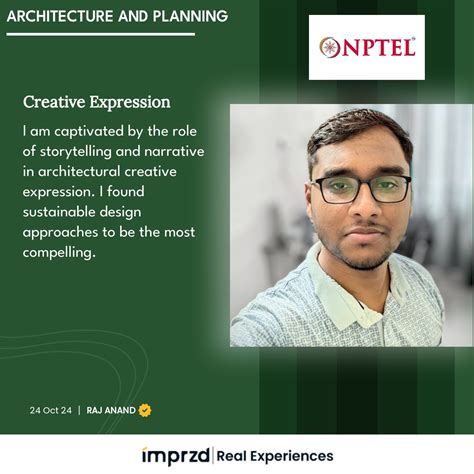 ARCHITECTURE AND PLANNING

NPTEL

Creative Expression

I am captivated by the role of storytelling and narrative in architectural creative expression. I found sustainable design approaches to be the most compelling.

24 Oct 24 | RAJ ANAND

imprzd | Real Experiences